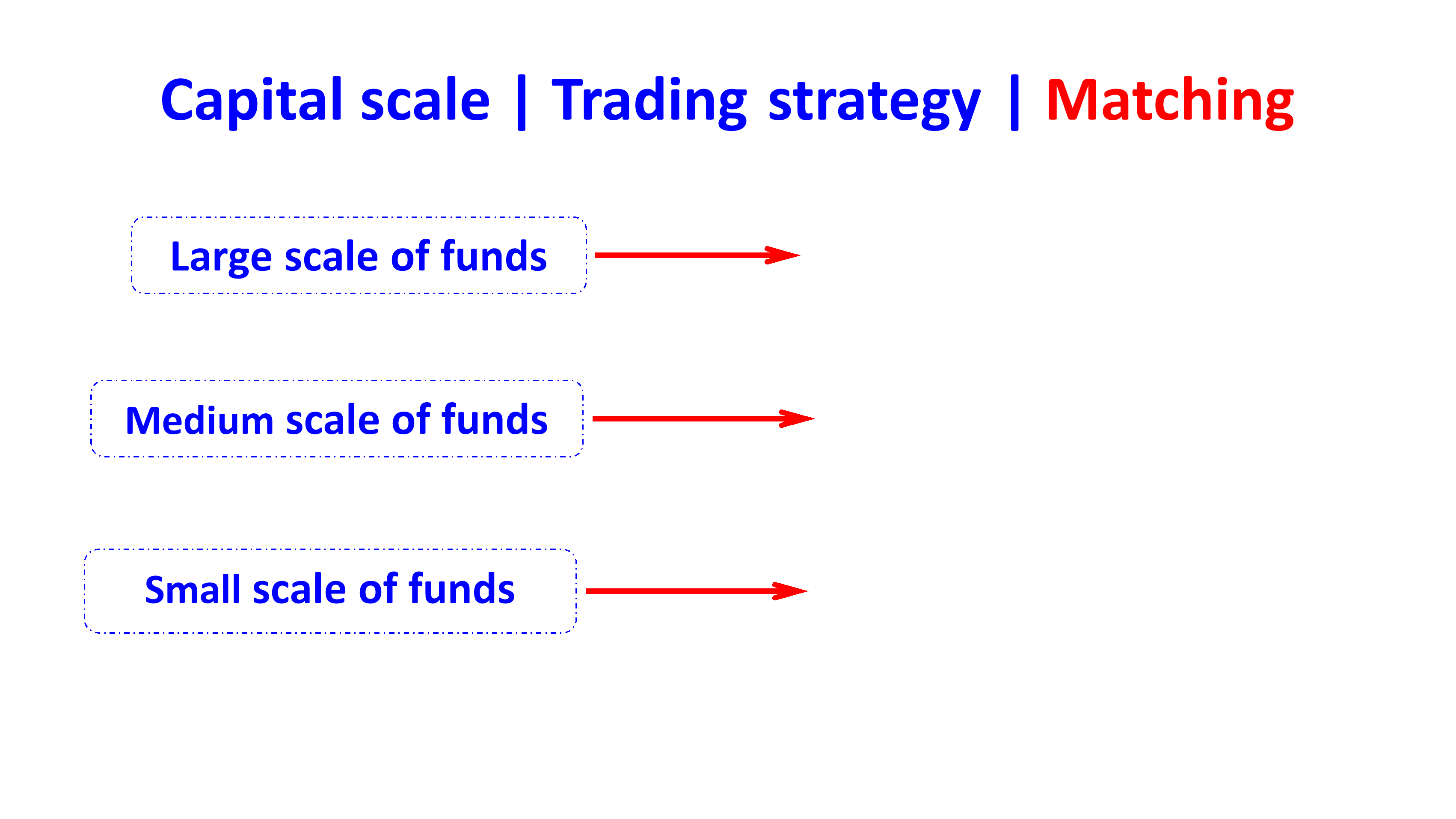 Capital scale | Trading strategy | Matching

Large scale of funds

Medium scale of funds

Small scale of funds